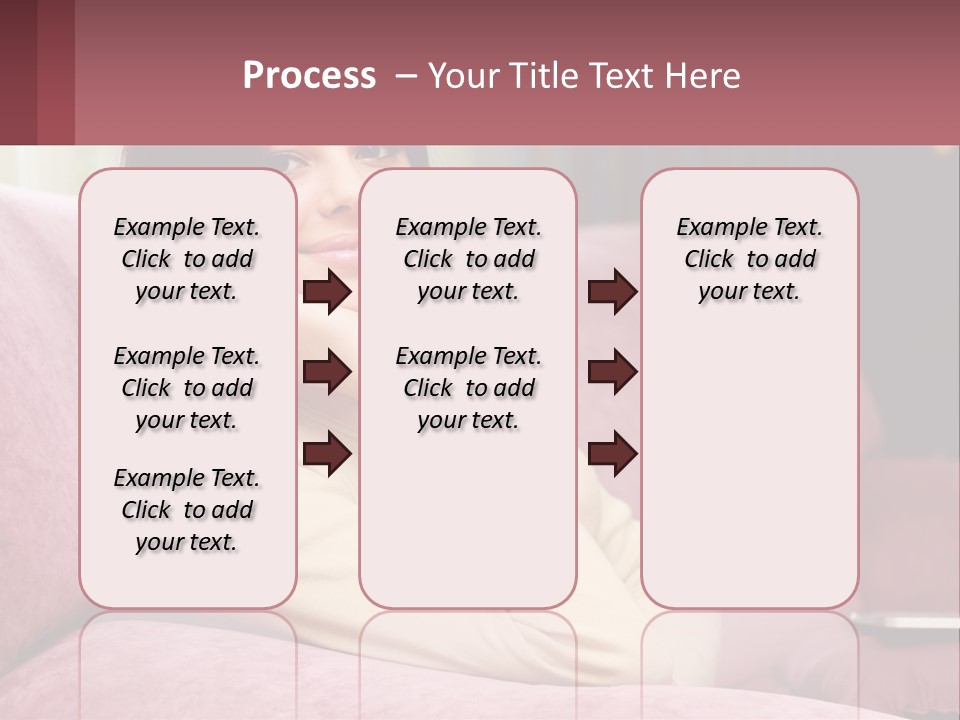 Process – Your Title Text Here

Example Text. Click to add your text.

Example Text. Click to add your text.

Example Text. Click to add your text.

Example Text. Click to add your text.

Example Text. Click to add your text.

Example Text. Click to add your text.